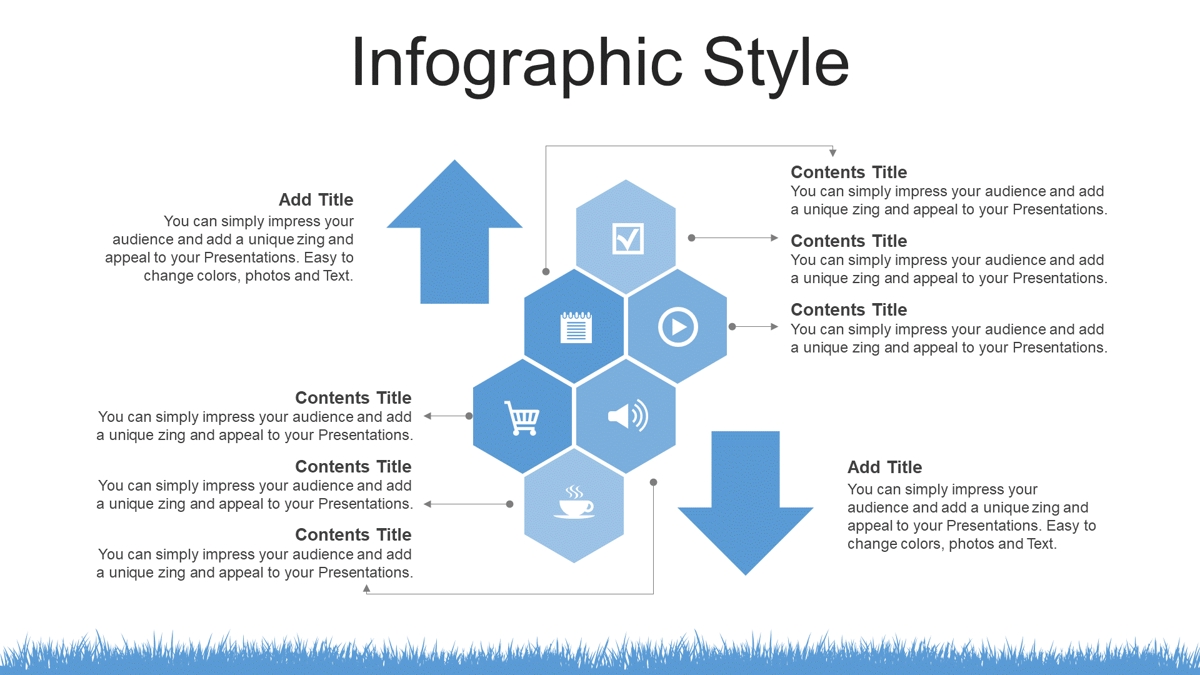 Infographic Style

Add Title
You can simply impress your audience and add a unique zing and appeal to your Presentations. Easy to change colors, photos and Text.

Contents Title
You can simply impress your audience and add a unique zing and appeal to your Presentations.

Contents Title
You can simply impress your audience and add a unique zing and appeal to your Presentations.

Contents Title
You can simply impress your audience and add a unique zing and appeal to your Presentations.

Contents Title
You can simply impress your audience and add a unique zing and appeal to your Presentations.

Contents Title
You can simply impress your audience and add a unique zing and appeal to your Presentations.

Contents Title
You can simply impress your audience and add a unique zing and appeal to your Presentations.

Add Title
You can simply impress your audience and add a unique zing and appeal to your Presentations. Easy to change colors, photos and Text.